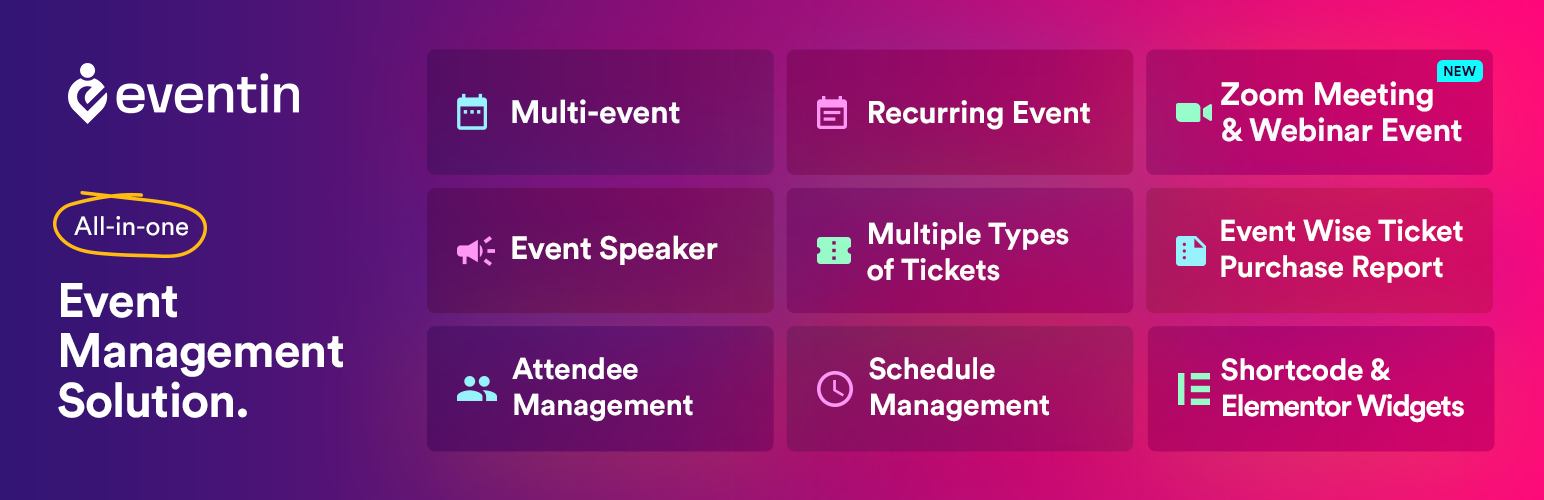 eventin

All-in-one

Event Management Solution.

Multi-event

Recurring Event

NEW

Zoom Meeting & Webinar Event

Event Speaker

Multiple Types of Tickets

Event Wise Ticket Purchase Report

Attendee Management

Schedule Management

Shortcode & Elementor Widgets